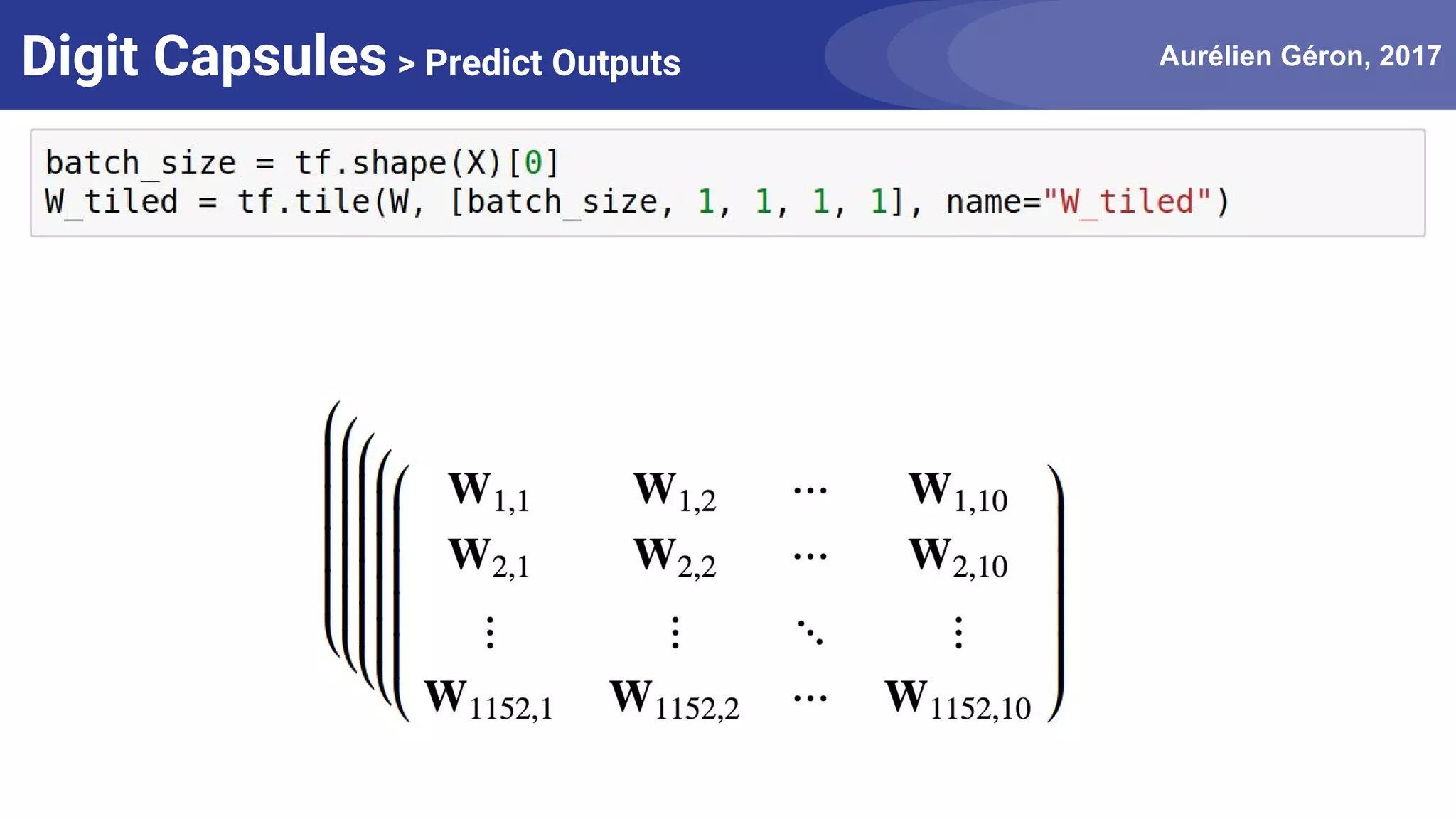 Digit Capsules > Predict Outputs

Aurélien Géron, 2017

batch_size = tf.shape(X)[0]
W_tiled = tf.tile(W, [batch_size, 1, 1, 1, 1], name="W_tiled")

$\begin{pmatrix} \mathbf{W}_{1,1} & \mathbf{W}_{1,2} & \cdots & \mathbf{W}_{1,10} \\ \mathbf{W}_{2,1} & \mathbf{W}_{2,2} & \cdots & \mathbf{W}_{2,10} \\ \vdots & \vdots & \ddots & \vdots \\ \mathbf{W}_{1152,1} & \mathbf{W}_{1152,2} & \cdots & \mathbf{W}_{1152,10} \end{pmatrix}$